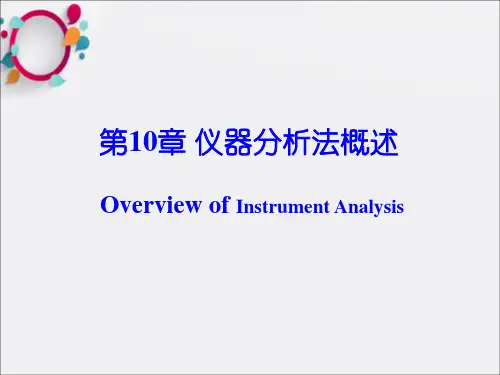 第10章 仪器分析法概述

Overview of Instrument Analysis